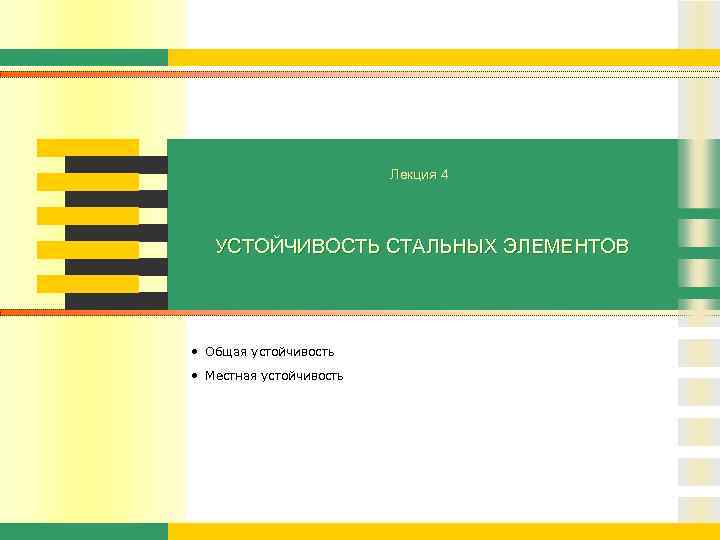 Лекция 4

УСТОЙЧИВОСТЬ СТАЛЬНЫХ ЭЛЕМЕНТОВ

• Общая устойчивость
• Местная устойчивость